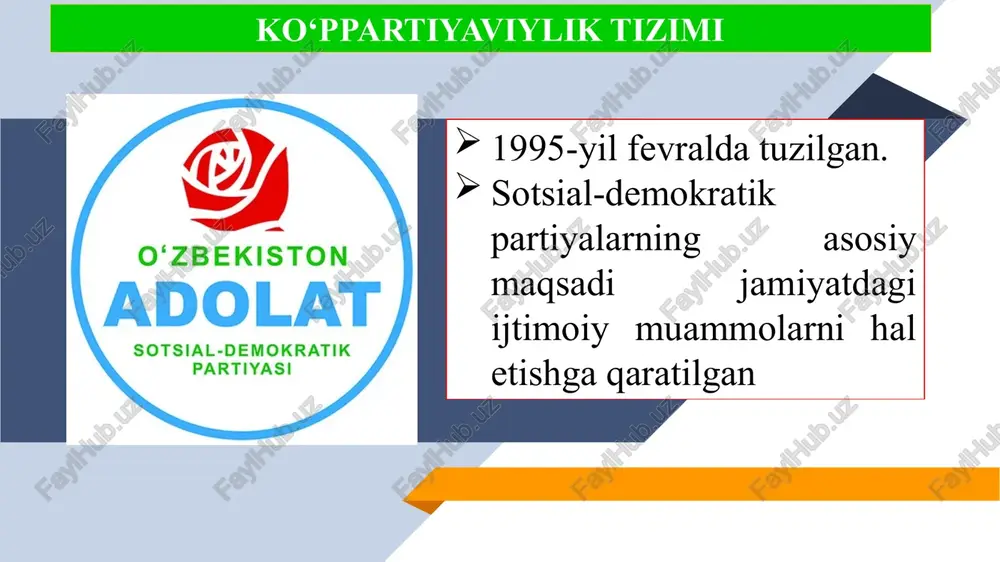 KO‘PPARTIYAVIYLIK TIZIMI

O‘ZBEKISTON
ADOLAT
SOTSIAL-DEMOKRATIK PARTIYASI

➢ 1995-yil fevralda tuzilgan.
➢ Sotsial-demokratik partiyalarning asosiy maqsadi jamiyatdagi ijtimoiy muammolarni hal etishga qaratilgan

FaylHub.uz